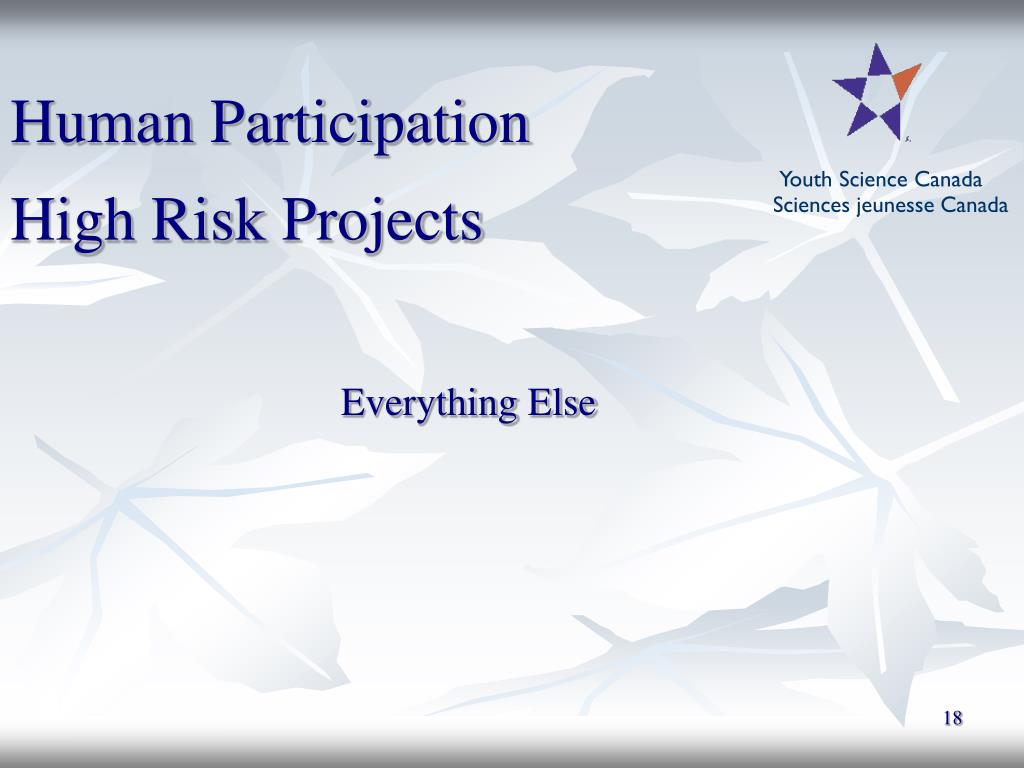 Human Participation
High Risk Projects

Youth Science Canada
Sciences jeunesse Canada

Everything Else

18